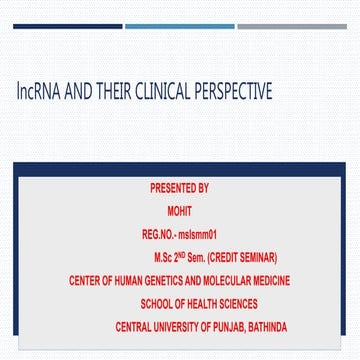 lncRNA AND THEIR CLINICAL PERSPECTIVE

PRESENTED BY

MOHIT

REG.NO.- mslsmm01

M.Sc 2$^{ND}$ Sem. (CREDIT SEMINAR)

CENTER OF HUMAN GENETICS AND MOLECULAR MEDICINE

SCHOOL OF HEALTH SCIENCES

CENTRAL UNIVERSITY OF PUNJAB, BATHINDA